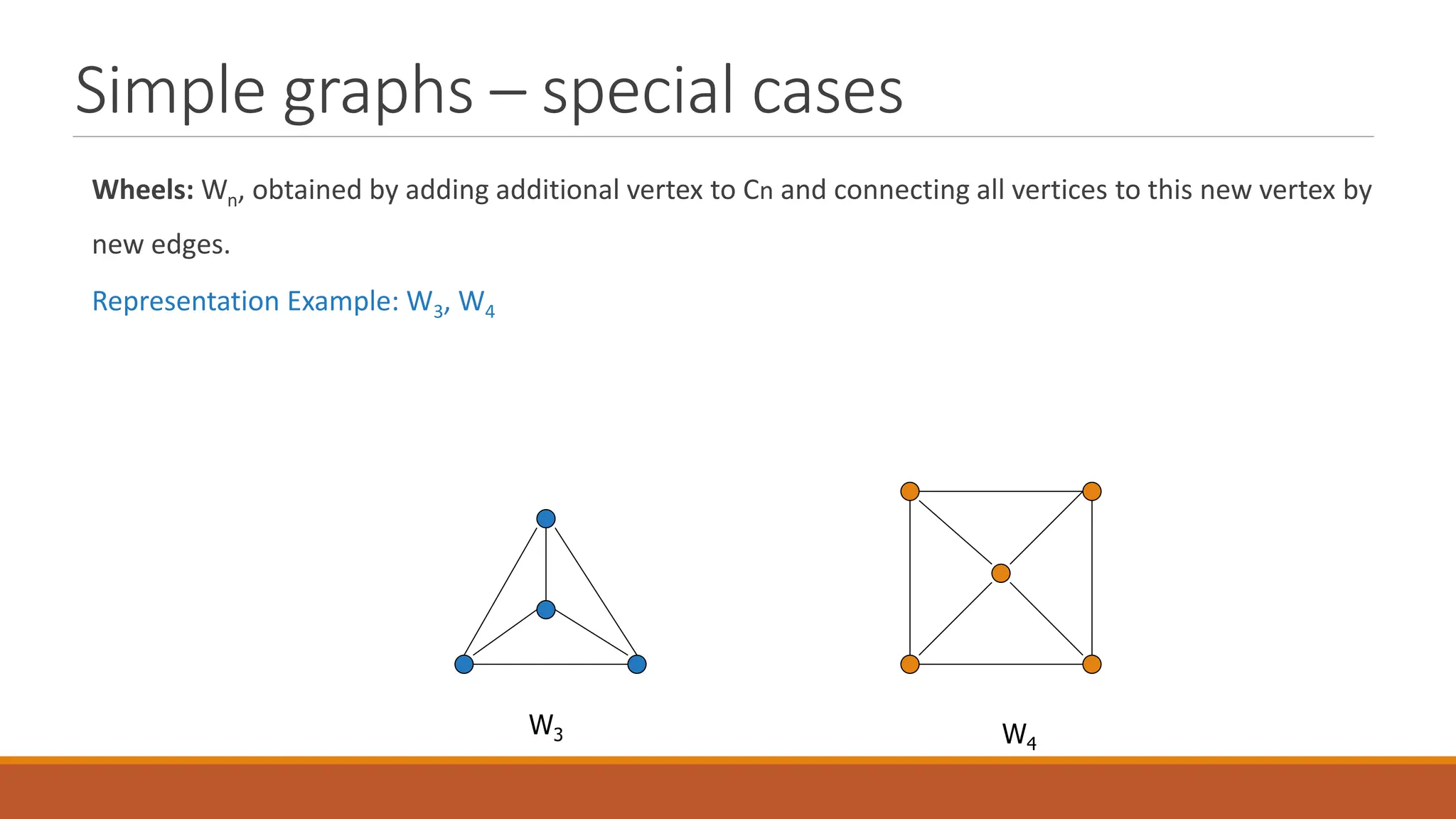 Simple graphs – special cases

**Wheels:** $W_n$, obtained by adding additional vertex to Cn and connecting all vertices to this new vertex by new edges.

Representation Example: $W_3$, $W_4$

$W_3$

$W_4$